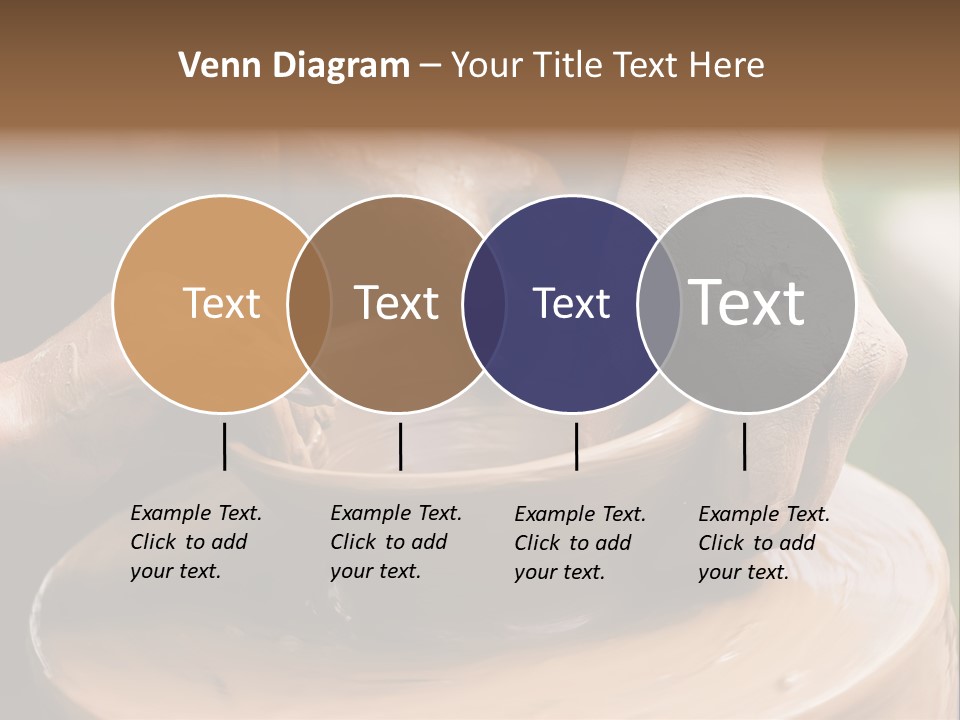 Venn Diagram – Your Title Text Here

Text

Text

Text

Text

Example Text. Click to add your text.

Example Text. Click to add your text.

Example Text. Click to add your text.

Example Text. Click to add your text.